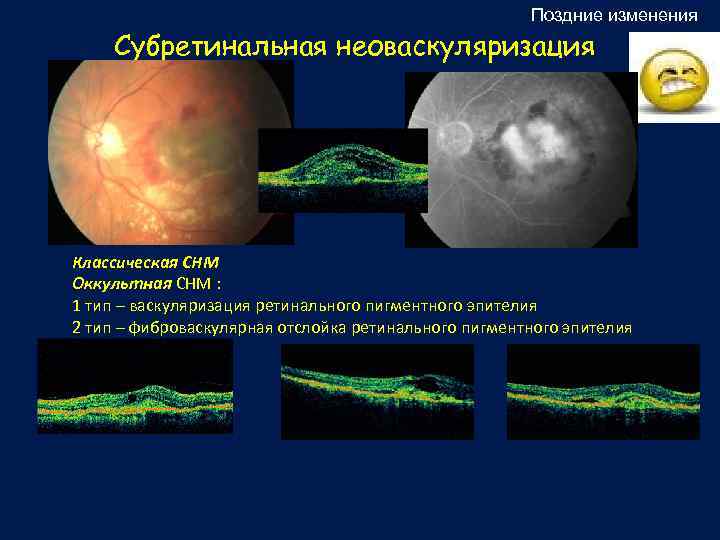 Поздние изменения

Субретинальная неоваскуляризация

Классическая СНМ
Оккультная СНМ :
1 тип – васкуляризация ретинального пигментного эпителия
2 тип – фиброваскулярная отслойка ретинального пигментного эпителия